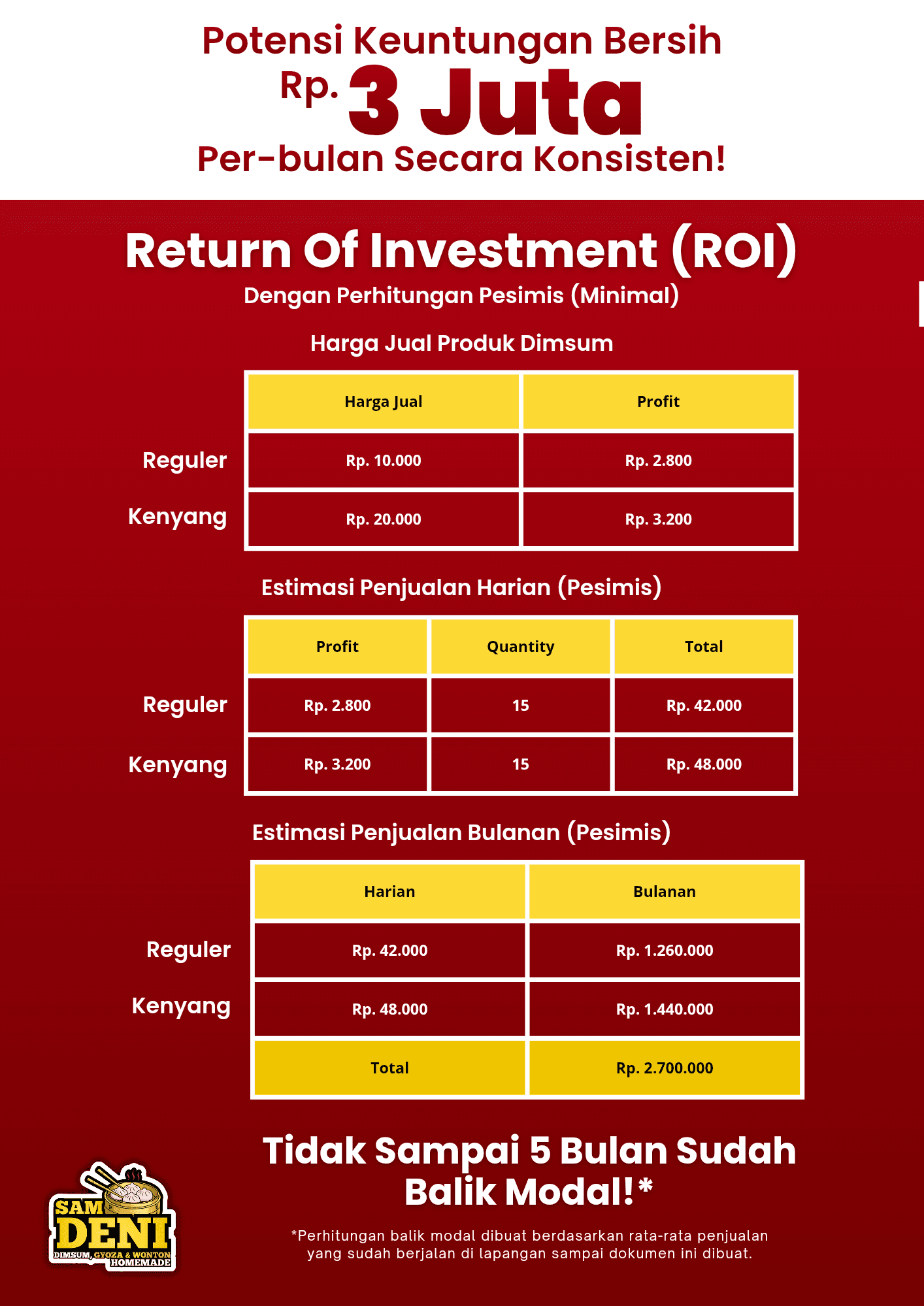 Potensi Keuntungan Bersih
Rp. 3 Juta
Per-bulan Secara Konsisten!

Return Of Investment (ROI)
Dengan Perhitungan Pesimis (Minimal)

Harga Jual Produk Dimsum

| | Harga Jual | Profit |
|---|---|---|
| Reguler | Rp. 10.000 | Rp. 2.800 |
| Kenyang | Rp. 20.000 | Rp. 3.200 |

Estimasi Penjualan Harian (Pesimis)

| | Profit | Quantity | Total |
|---|---|---|---|
| Reguler | Rp. 2.800 | 15 | Rp. 42.000 |
| Kenyang | Rp. 3.200 | 15 | Rp. 48.000 |

Estimasi Penjualan Bulanan (Pesimis)

| | Harian | Bulanan |
|---|---|---|
| Reguler | Rp. 42.000 | Rp. 1.260.000 |
| Kenyang | Rp. 48.000 | Rp. 1.440.000 |
| | Total | Rp. 2.700.000 |

Tidak Sampai 5 Bulan Sudah Balik Modal!*

*Perhitungan balik modal dibuat berdasarkan rata-rata penjualan yang sudah berjalan di lapangan sampai dokumen ini dibuat.

SAM DENI
DIMSUM, GYOZA & WONTON
HOMEMADE